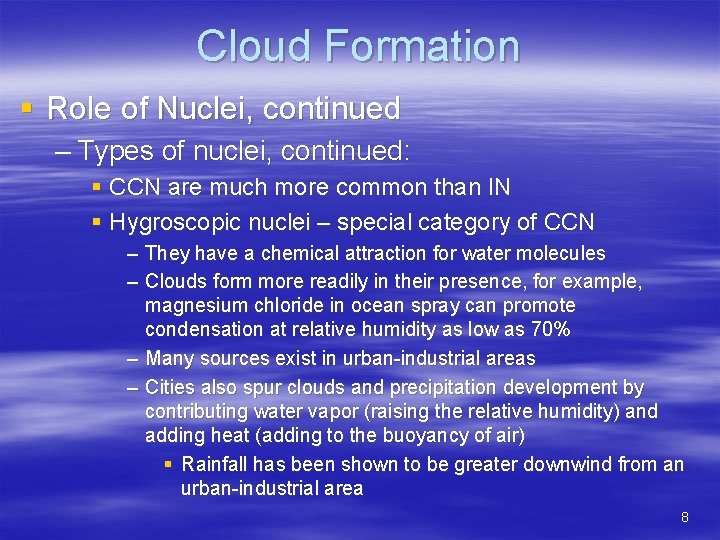 Cloud Formation

▪ Role of Nuclei, continued

– Types of nuclei, continued:

▪ CCN are much more common than IN

▪ Hygroscopic nuclei – special category of CCN

– They have a chemical attraction for water molecules

– Clouds form more readily in their presence, for example, magnesium chloride in ocean spray can promote condensation at relative humidity as low as 70%

– Many sources exist in urban-industrial areas

– Cities also spur clouds and precipitation development by contributing water vapor (raising the relative humidity) and adding heat (adding to the buoyancy of air)

▪ Rainfall has been shown to be greater downwind from an urban-industrial area

8